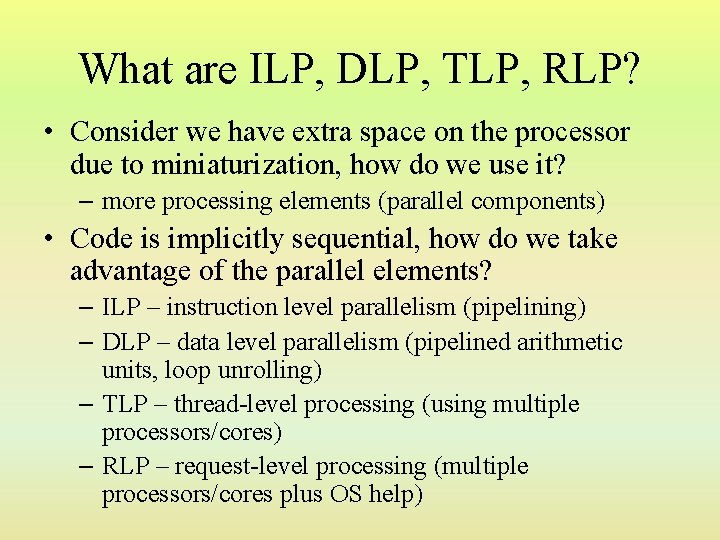 What are ILP, DLP, TLP, RLP?

• Consider we have extra space on the processor due to miniaturization, how do we use it?
– more processing elements (parallel components)

• Code is implicitly sequential, how do we take advantage of the parallel elements?
– ILP – instruction level parallelism (pipelining)
– DLP – data level parallelism (pipelined arithmetic units, loop unrolling)
– TLP – thread-level processing (using multiple processors/cores)
– RLP – request-level processing (multiple processors/cores plus OS help)